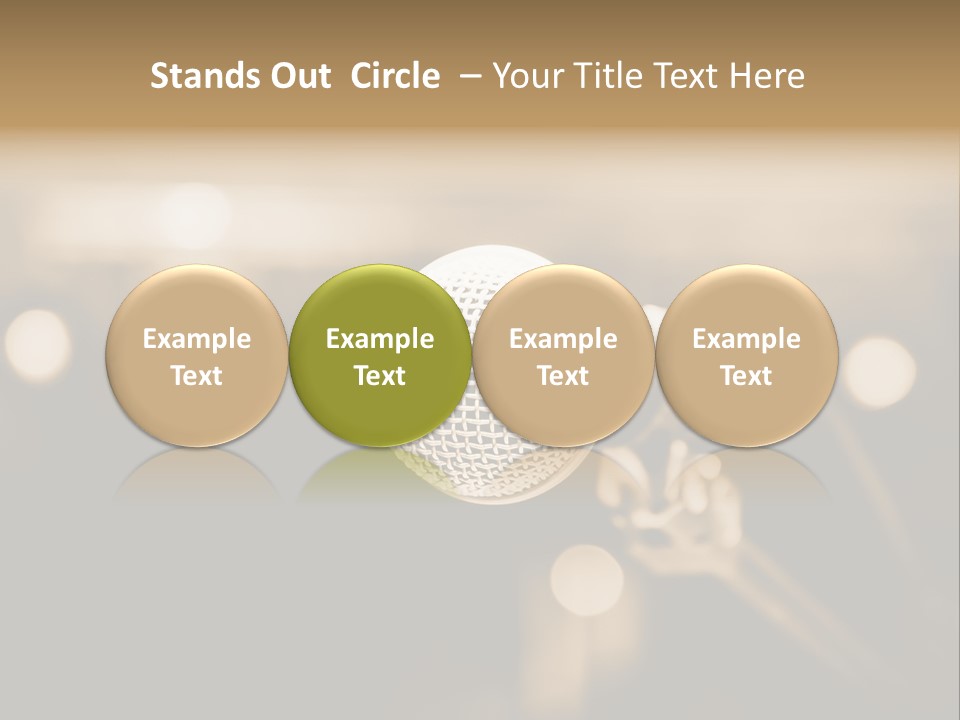 Stands Out  Circle  – Your Title Text Here

Example Text

Example Text

Example Text

Example Text